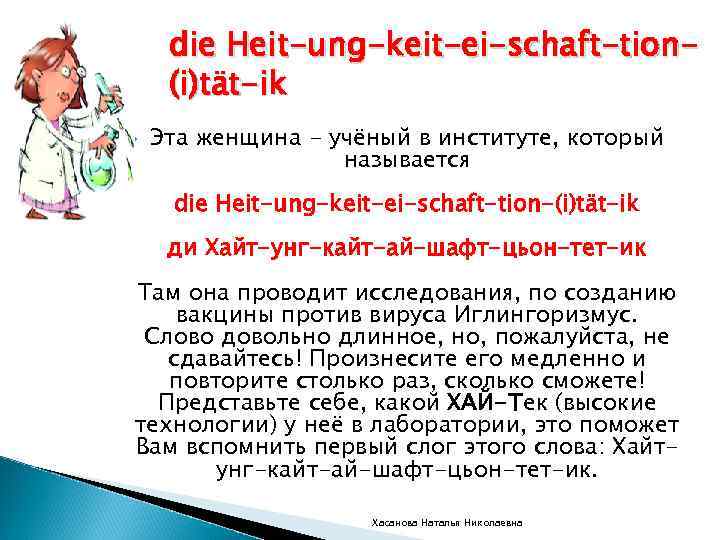 die Heit-ung-keit-ei-schaft-tion-(i)tät-ik

Эта женщина – учёный в институте, который называется

die Heit-ung-keit-ei-schaft-tion-(i)tät-ik

ди Хайт-унг-кайт-ай-шафт-цьон-тет-ик

Там она проводит исследования, по созданию вакцины против вируса Иглингоризмус. Слово довольно длинное, но, пожалуйста, не сдавайтесь! Произнесите его медленно и повторите столько раз, сколько сможете! Представьте себе, какой ХАЙ-Тек (высокие технологии) у неё в лаборатории, это поможет Вам вспомнить первый слог этого слова: Хайт-унг-кайт-ай-шафт-цьон-тет-ик.

Хасанова Наталья Николаевна